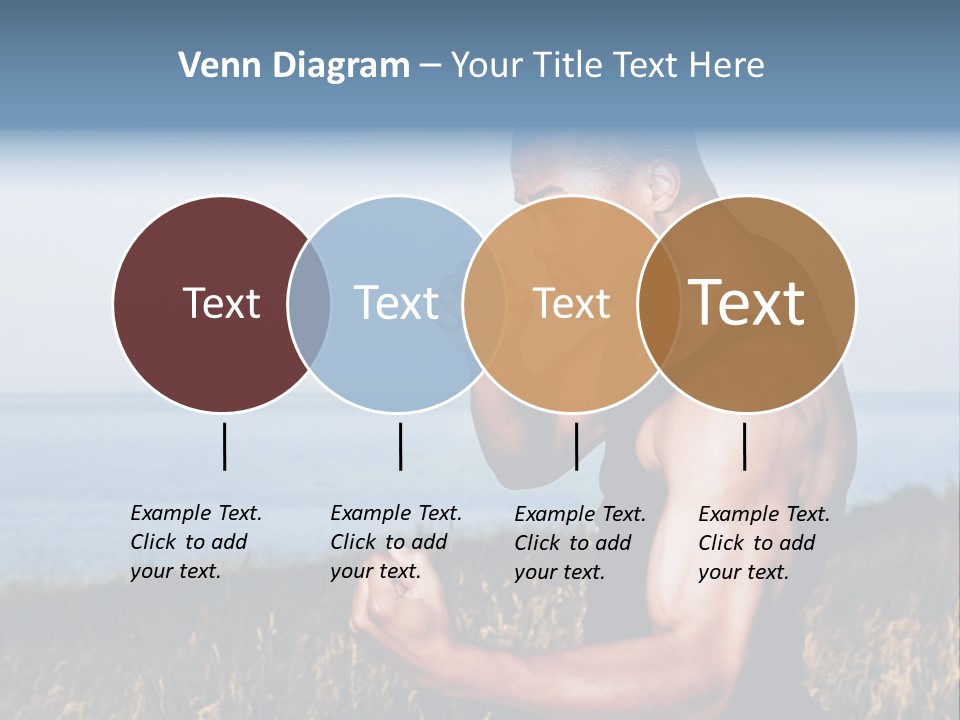 Venn Diagram – Your Title Text Here

Text

Text

Text

Text

Example Text. Click to add your text.

Example Text. Click to add your text.

Example Text. Click to add your text.

Example Text. Click to add your text.